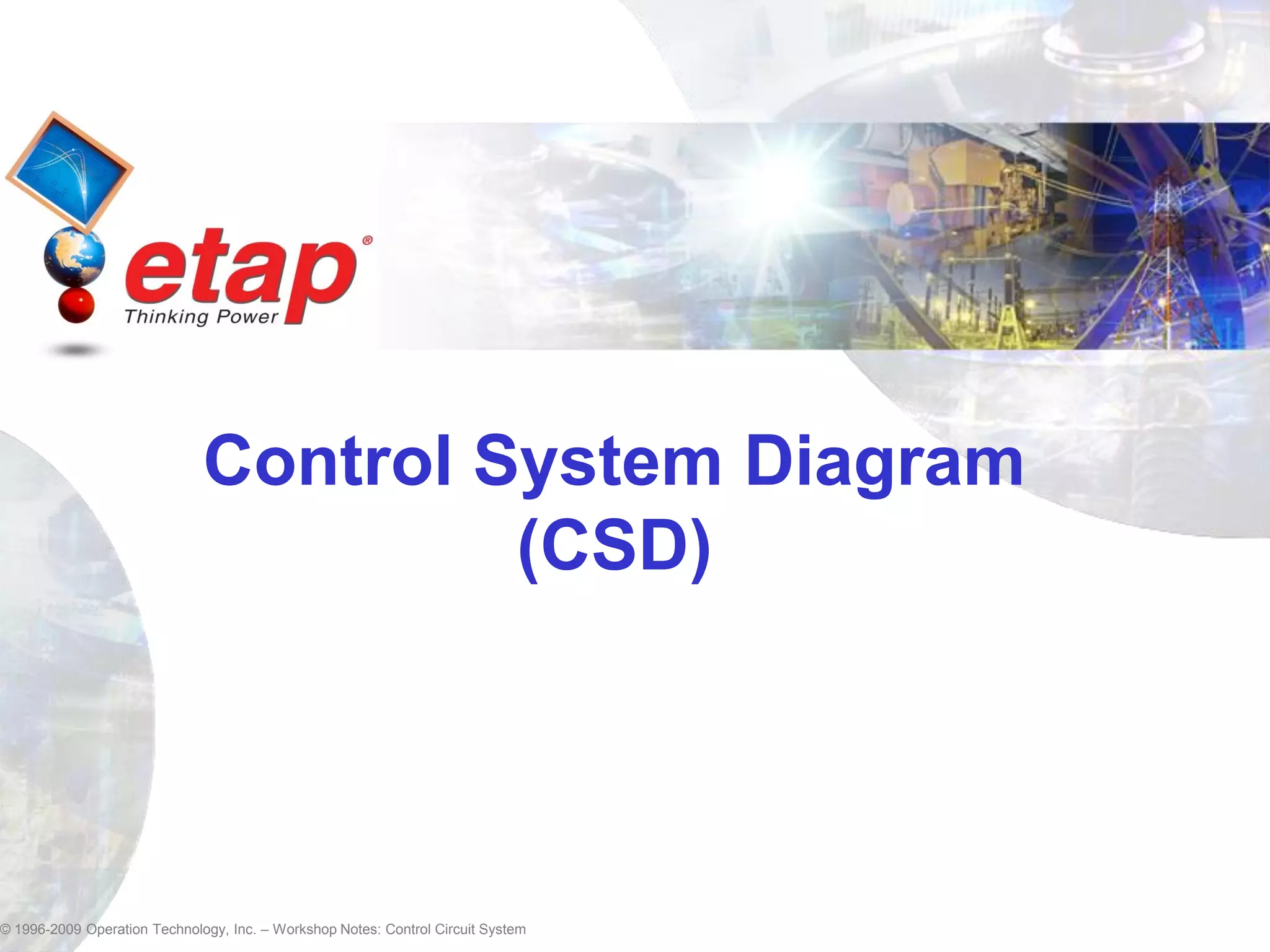 etap®
Thinking Power

Control System Diagram
(CSD)

© 1996-2009 Operation Technology, Inc. – Workshop Notes: Control Circuit System